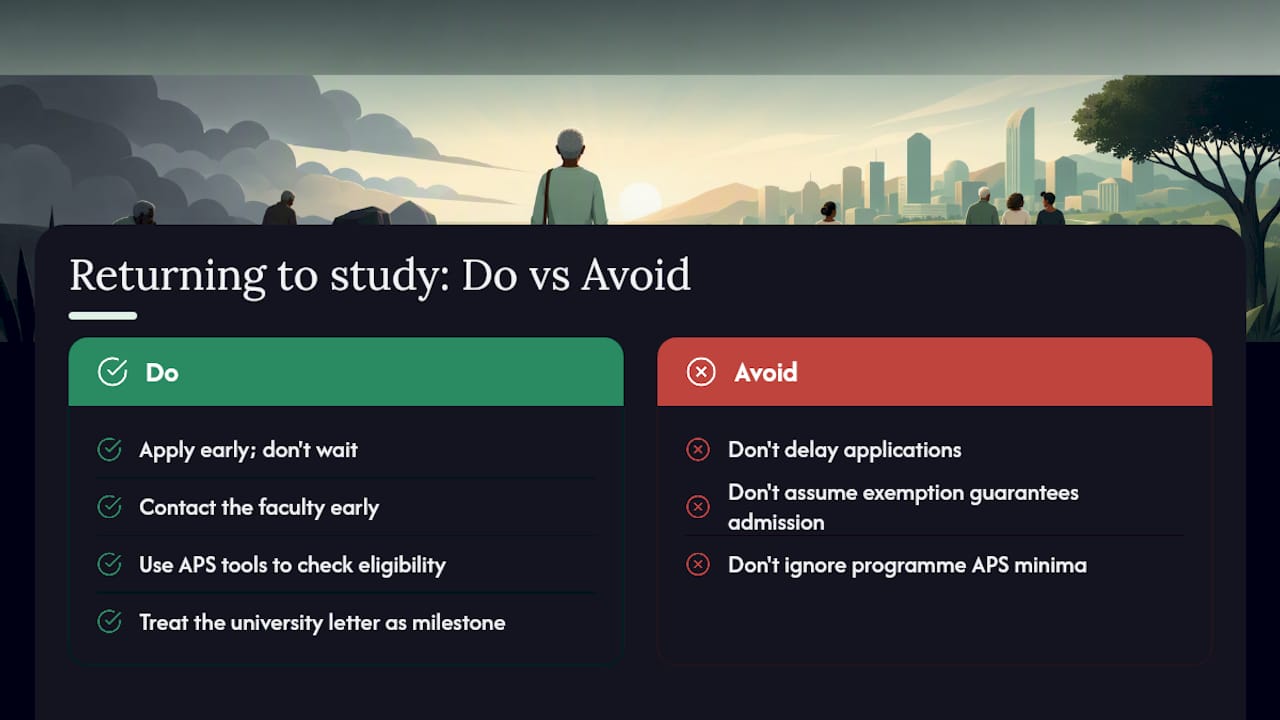 Returning to study: Do vs Avoid

Do

Apply early; don't wait

Contact the faculty early

Use APS tools to check eligibility

Treat the university letter as milestone

Avoid

Don't delay applications

Don't assume exemption guarantees admission

Don't ignore programme APS minima